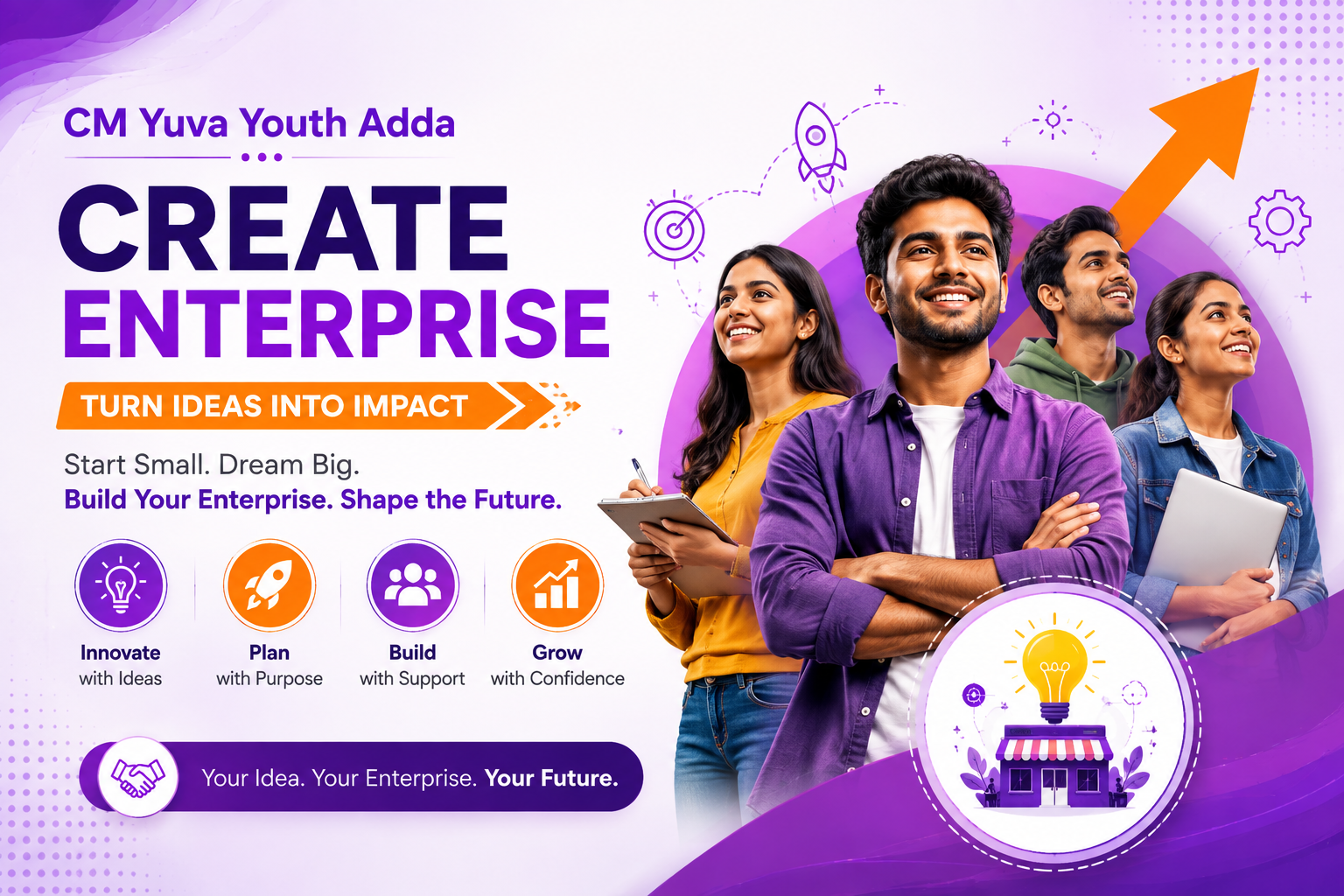 CM Yuva Youth Adda

CREATE ENTERPRISE

TURN IDEAS INTO IMPACT

Start Small. Dream Big.
Build Your Enterprise. Shape the Future.

Innovate with Ideas

Plan with Purpose

Build with Support

Grow with Confidence

Your Idea. Your Enterprise. Your Future.